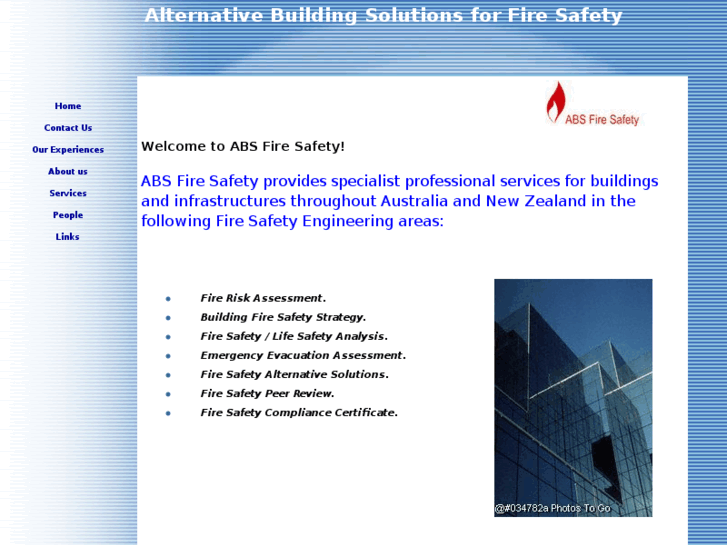 Alternative Building Solutions for Fire Safety

Home
Contact Us
Our Experiences
About us
Services
People
Links

ABS Fire Safety

Welcome to ABS Fire Safety!

ABS Fire Safety provides specialist professional services for buildings and infrastructures throughout Australia and New Zealand in the following Fire Safety Engineering areas:

- Fire Risk Assessment.
- Building Fire Safety Strategy.
- Fire Safety / Life Safety Analysis.
- Emergency Evacuation Assessment.
- Fire Safety Alternative Solutions.
- Fire Safety Peer Review.
- Fire Safety Compliance Certificate.

@#034782a Photos To Go